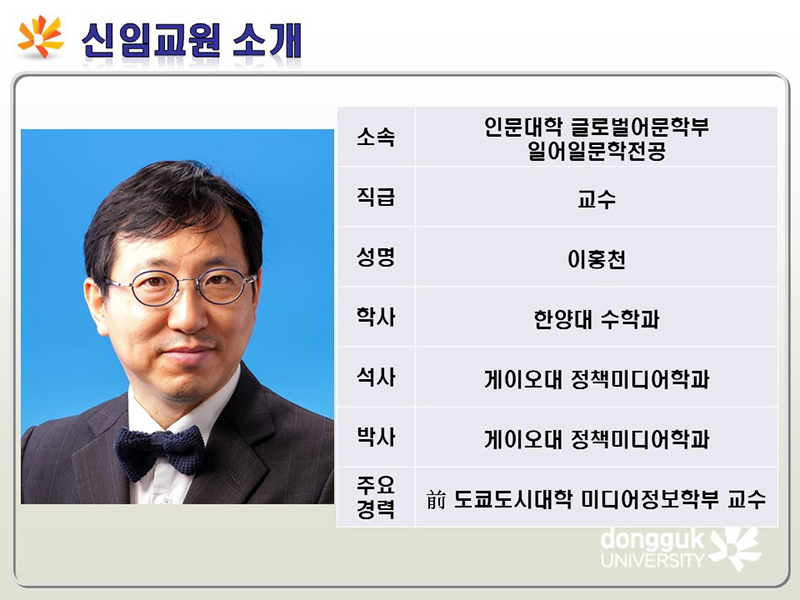 신임교원 소개

| 소속 | 인문대학 글로벌어문학부 일어일문학전공 |
|---|---|
| 직급 | 교수 |
| 성명 | 이홍천 |
| 학사 | 한양대 수학과 |
| 석사 | 게이오대 정책미디어학과 |
| 박사 | 게이오대 정책미디어학과 |
| 주요 경력 | 前 도쿄도시대학 미디어정보학부 교수 |

dongguk UNIVERSITY